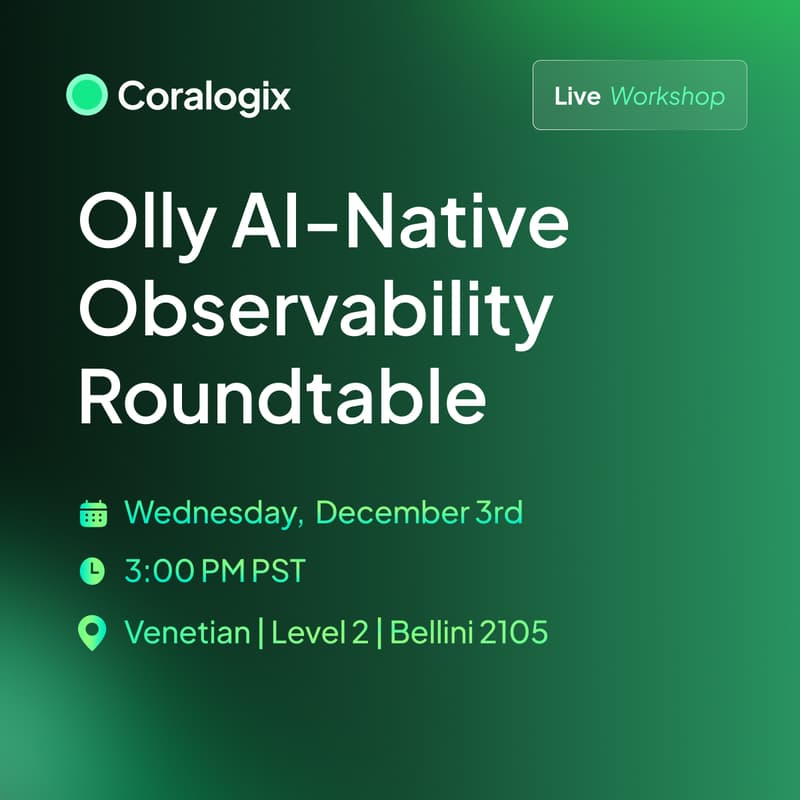 Coralogix

Live Workshop

Olly AI-Native Observability Roundtable

Wednesday, December 3rd

3:00 PM PST

Venetian | Level 2 | Bellini 2105